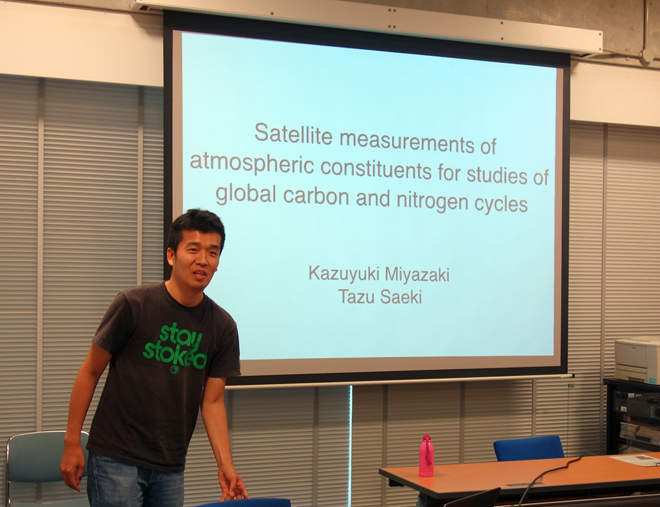 Satellite measurements of atmospheric constituents for studies of global carbon and nitrogen cycles

Kazuyuki Miyazaki
Tazu Saeki

stay stoked